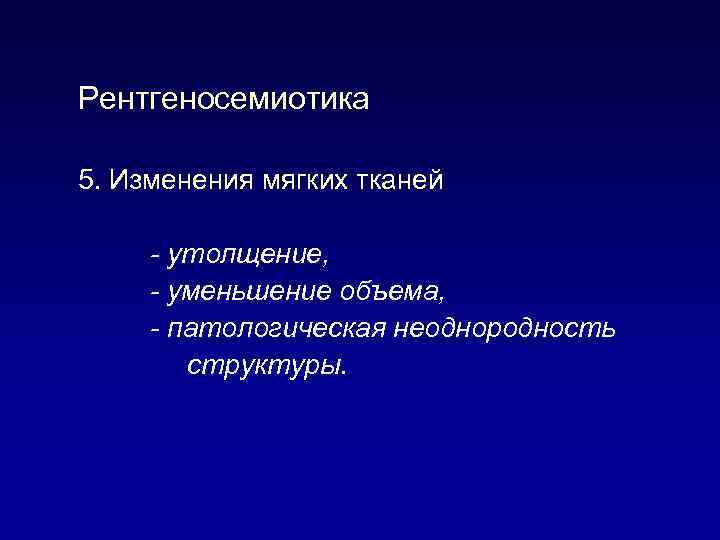 Рентгеносемиотика

5. Изменения мягких тканей

- утолщение,
- уменьшение объема,
- патологическая неоднородность структуры.